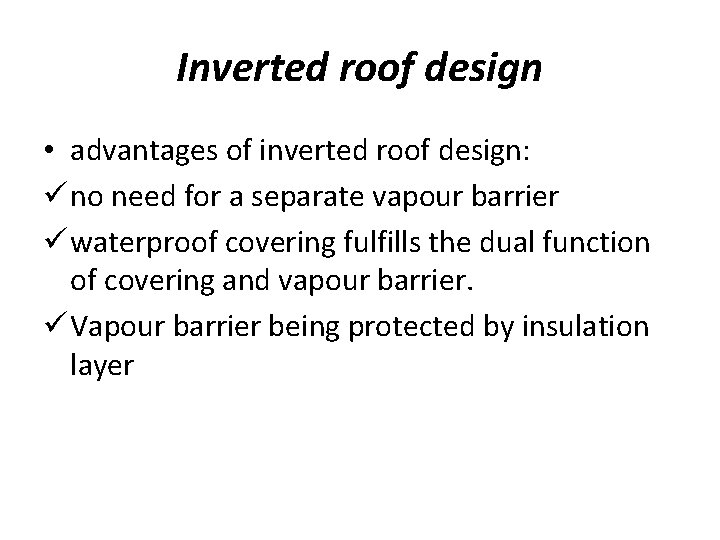 Inverted roof design

• advantages of inverted roof design:

✓ no need for a separate vapour barrier

✓ waterproof covering fulfills the dual function of covering and vapour barrier.

✓ Vapour barrier being protected by insulation layer